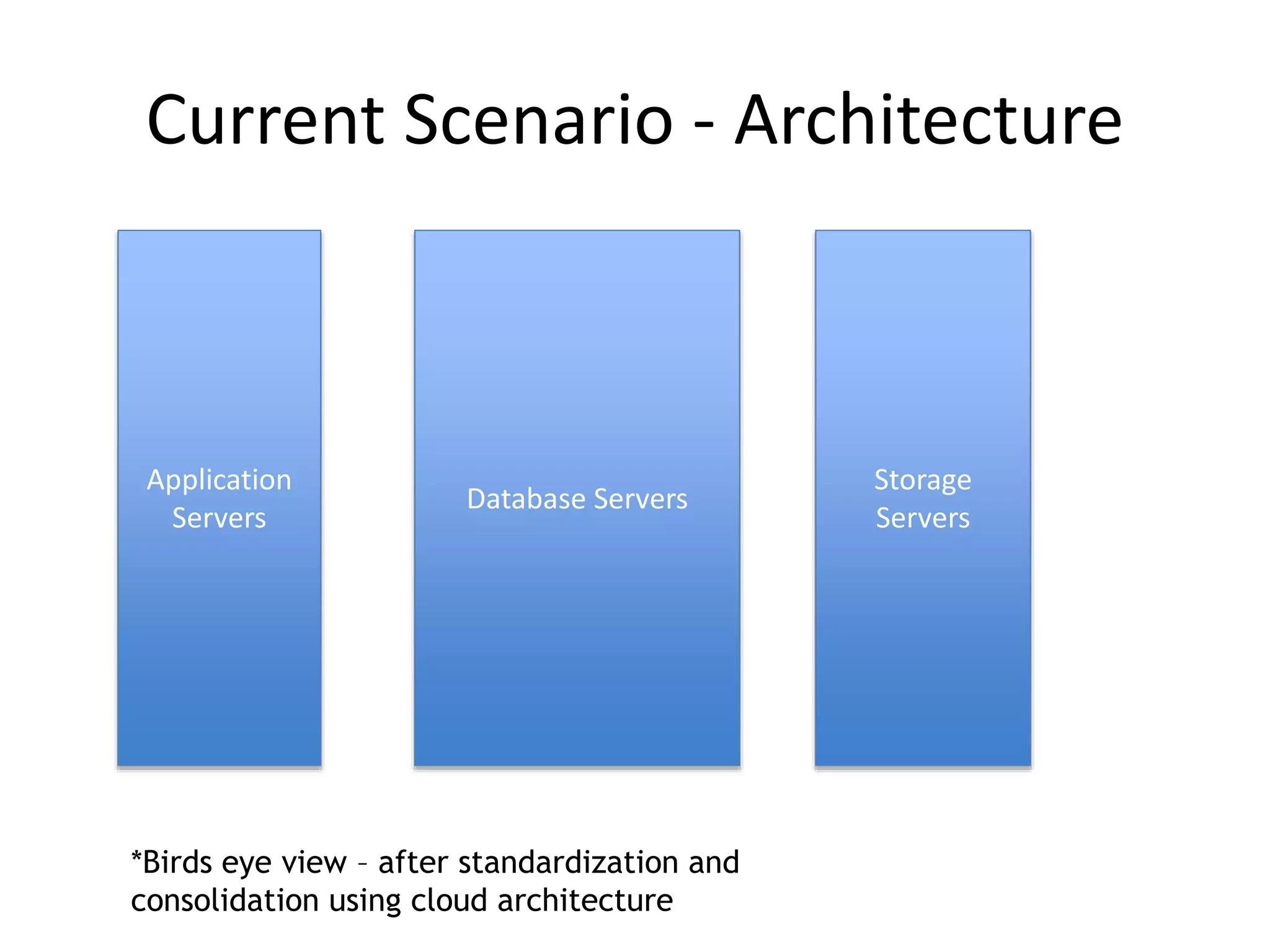 Current Scenario - Architecture

Application Servers

Database Servers

Storage Servers

*Birds eye view – after standardization and consolidation using cloud architecture